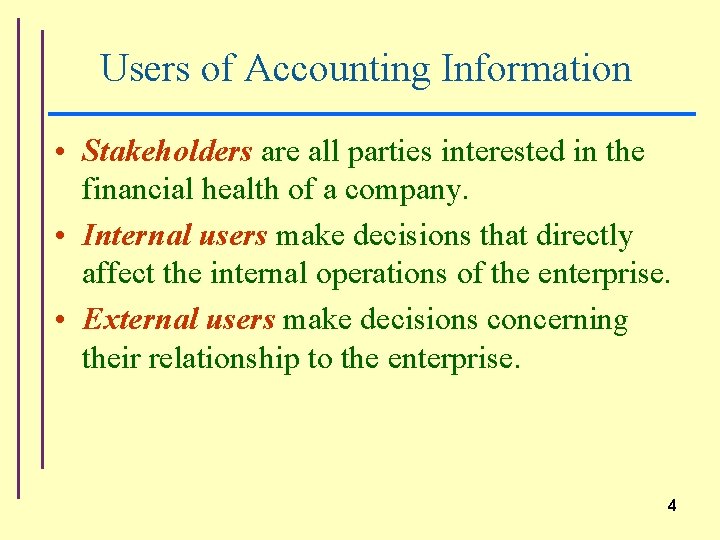 Users of Accounting Information

• Stakeholders are all parties interested in the financial health of a company.

• Internal users make decisions that directly affect the internal operations of the enterprise.

• External users make decisions concerning their relationship to the enterprise.

4